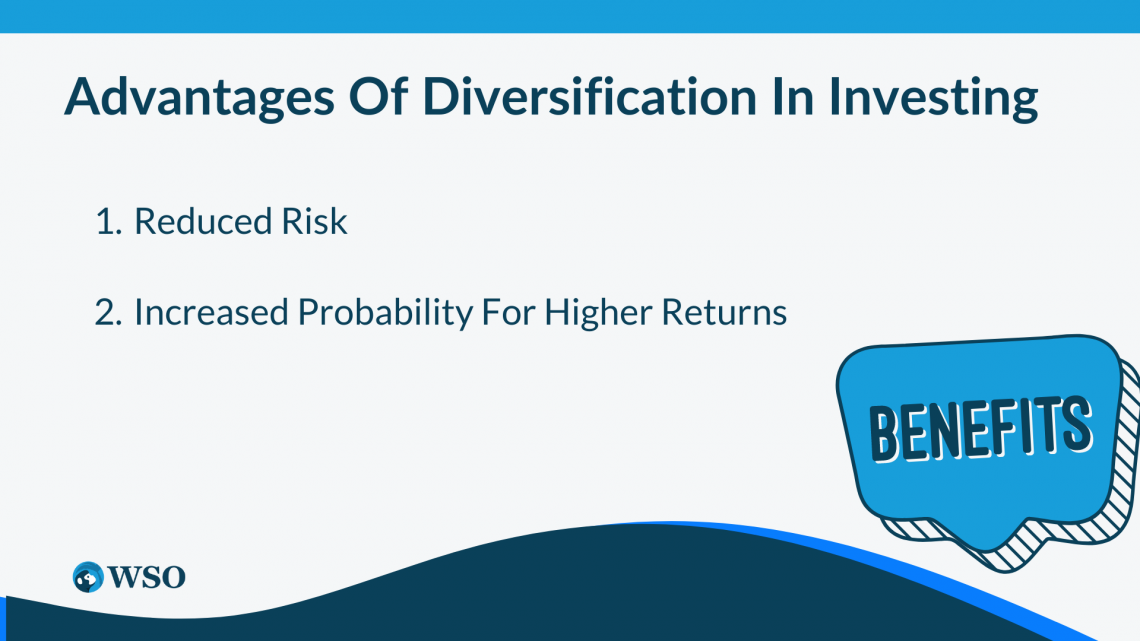 Advantages Of Diversification In Investing

1. Reduced Risk

2. Increased Probability For Higher Returns

BENEFITS

WSO